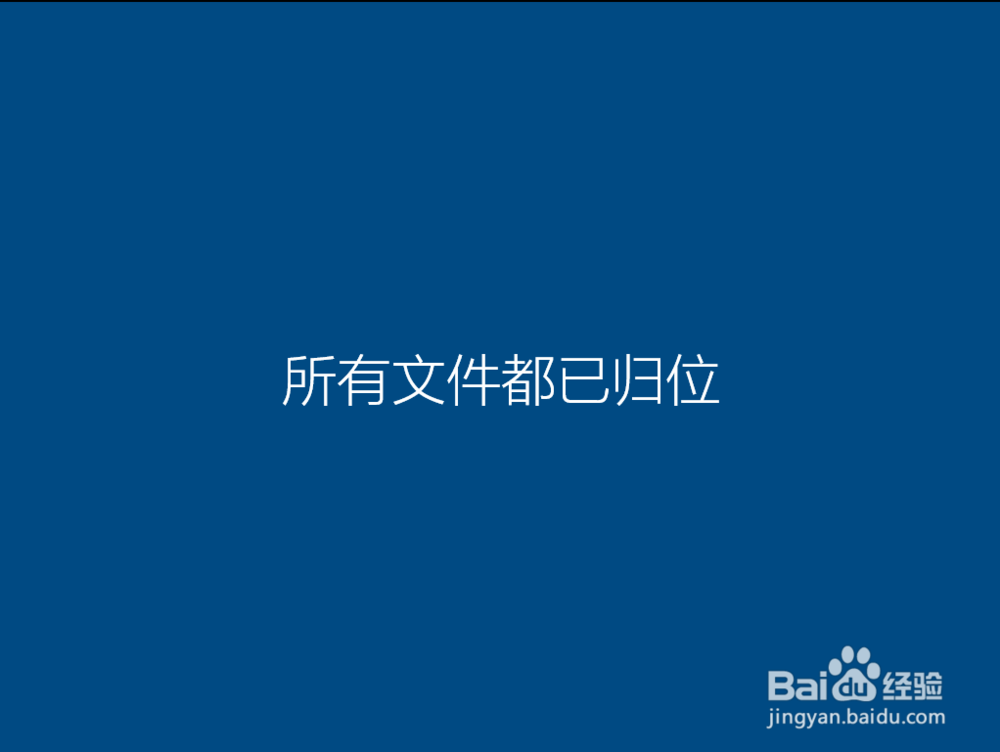 所有文件都已归位

Baidu经验
jingyan.baidu.com